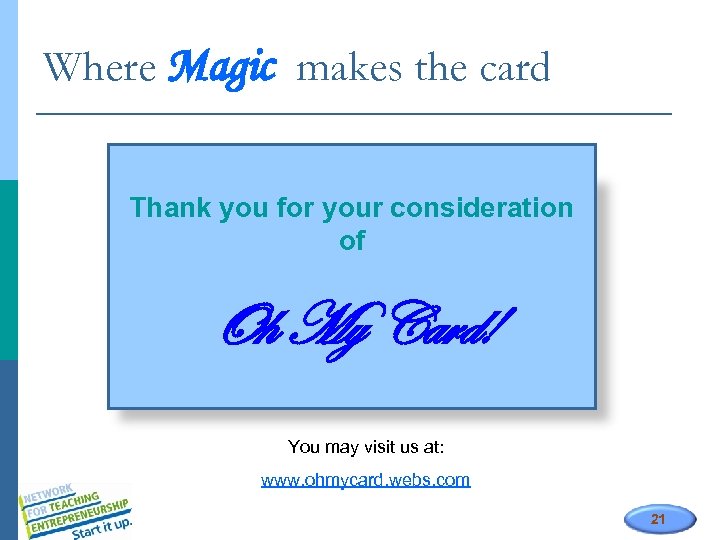 Where Magic makes the card

Thank you for your consideration of

Oh My Card!

You may visit us at:

www.ohmycard.webs.com

NETWORK FOR TEACHING ENTREPRENEURSHIP Start it up.

21